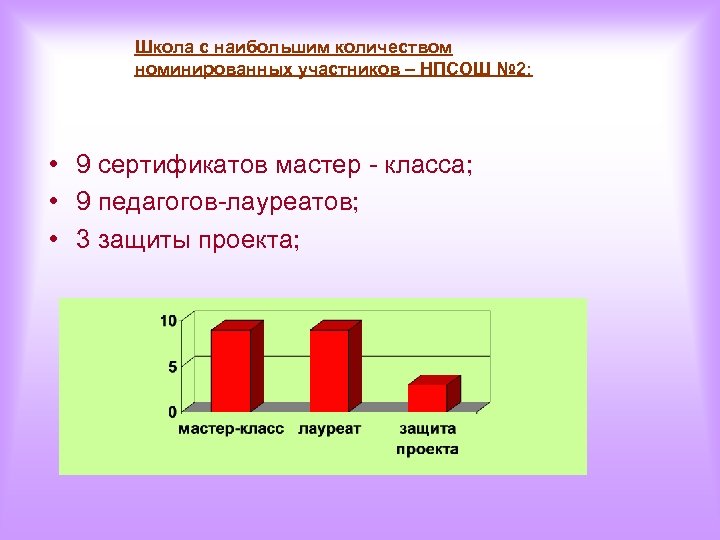 Школа с наибольшим количеством номинированных участников – НПСОШ №2:

• 9 сертификатов мастер - класса;
• 9 педагогов-лауреатов;
• 3 защиты проекта;

10
5
0
мастер-класс
лауреат
защита проекта